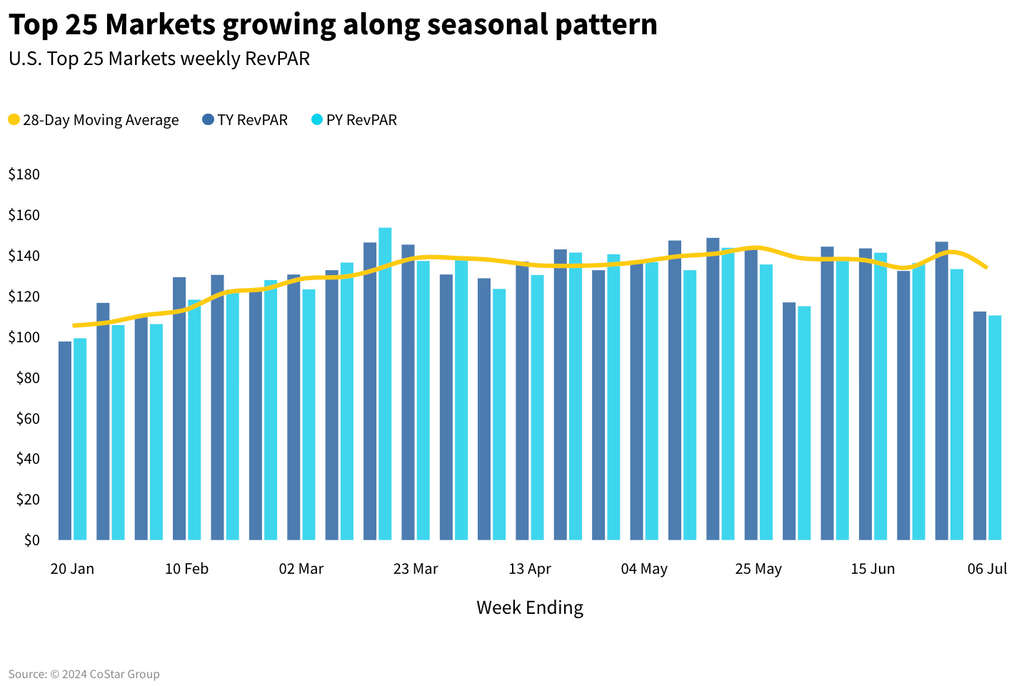 Top 25 Markets growing along seasonal pattern
U.S. Top 25 Markets weekly RevPAR

28-Day Moving Average TY RevPAR PY RevPAR

$180
$160
$140
$120
$100
$80
$60
$40
$20
$0

20 Jan 10 Feb 02 Mar 23 Mar 13 Apr 04 May 25 May 15 Jun 06 Jul

Week Ending

Source: © 2024 CoStar Group